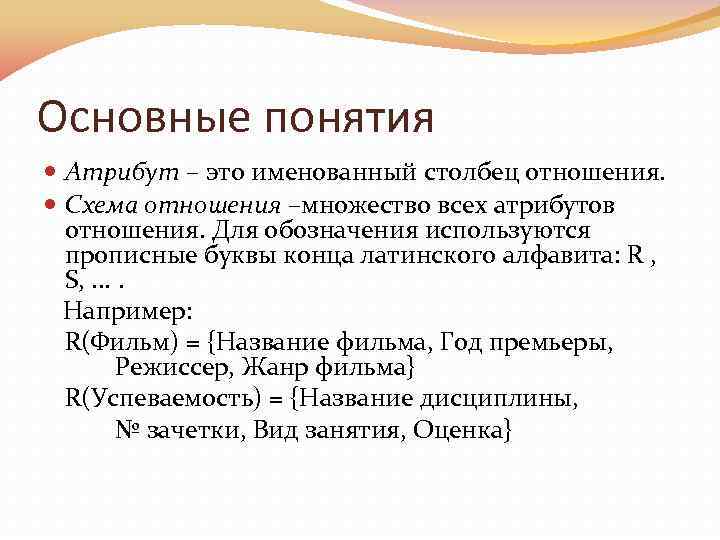 Основные понятия

Атрибут – это именованный столбец отношения.

Схема отношения –множество всех атрибутов отношения. Для обозначения используются прописные буквы конца латинского алфавита: R , S, … .

Например:

R(Фильм) = {Название фильма, Год премьеры, Режиссер, Жанр фильма}

R(Успеваемость) = {Название дисциплины, № зачетки, Вид занятия, Оценка}